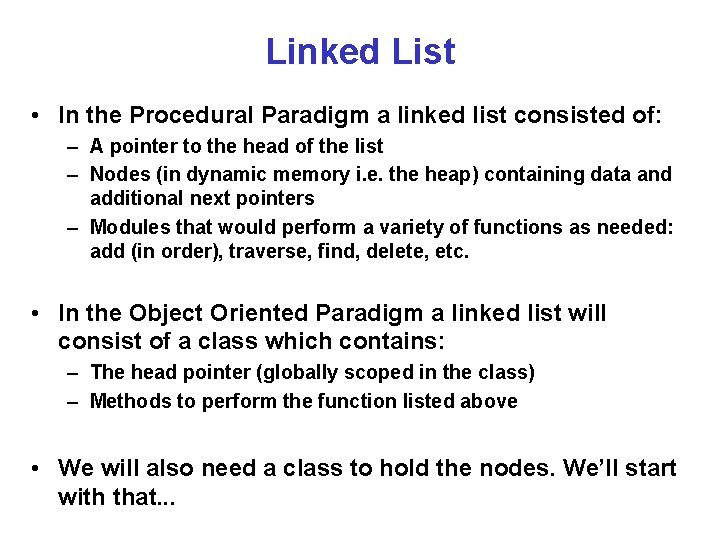 Linked List

• In the Procedural Paradigm a linked list consisted of:
– A pointer to the head of the list
– Nodes (in dynamic memory i.e. the heap) containing data and additional next pointers
– Modules that would perform a variety of functions as needed: add (in order), traverse, find, delete, etc.

• In the Object Oriented Paradigm a linked list will consist of a class which contains:
– The head pointer (globally scoped in the class)
– Methods to perform the function listed above

• We will also need a class to hold the nodes. We'll start with that...